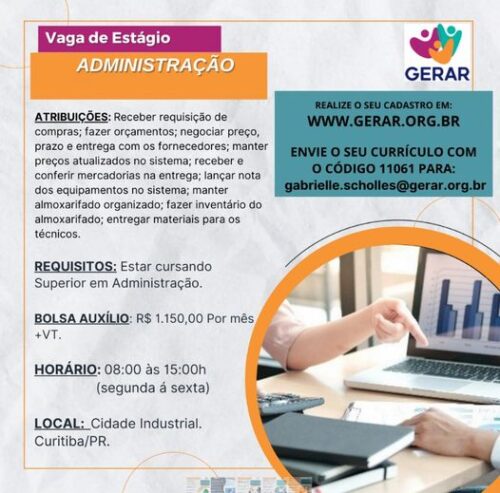 Vaga de Estágio

ADMINISTRAÇÃO

GERAR

REALIZE O SEU CADASTRO EM:
WWW.GERAR.ORG.BR

ENVIE O SEU CURRÍCULO COM O CÓDIGO 11061 PARA:
gabrielle.scholles@gerar.org.br

ATRIBUIÇÕES: Receber requisição de compras; fazer orçamentos; negociar preço, prazo e entrega com os fornecedores; manter preços atualizados no sistema; receber e conferir mercadorias na entrega; lançar nota dos equipamentos no sistema; manter almoxarifado organizado; fazer inventário do almoxarifado; entregar materiais para os técnicos.

REQUISITOS: Estar cursando Superior em Administração.

BOLSA AUXÍLIO: R$ 1.150,00 Por mês +VT.

HORÁRIO: 08:00 às 15:00h (segunda á sexta)

LOCAL: Cidade Industrial. Curitiba/PR.